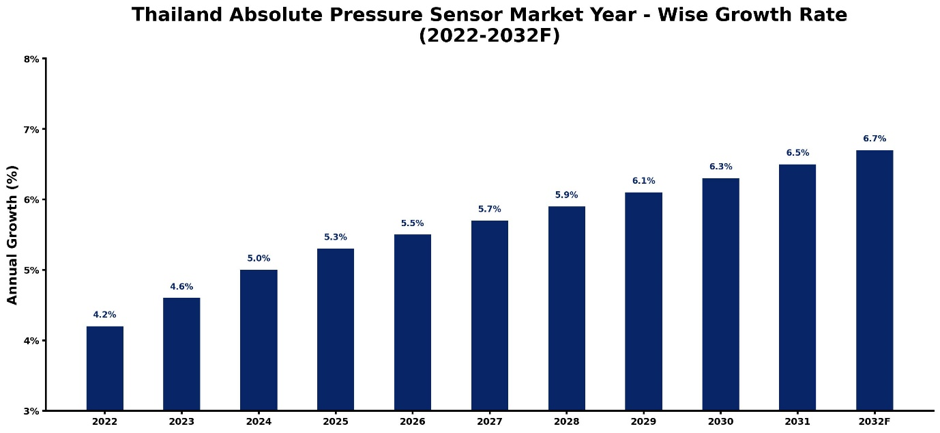 Thailand Absolute Pressure Sensor Market Year - Wise Growth Rate (2022-2032F)

Annual Growth (%)

8%
7%
6%
5%
4%
3%

4.2%
4.6%
5.0%
5.3%
5.5%
5.7%
5.9%
6.1%
6.3%
6.5%
6.7%

2022
2023
2024
2025
2026
2027
2028
2029
2030
2031
2032F